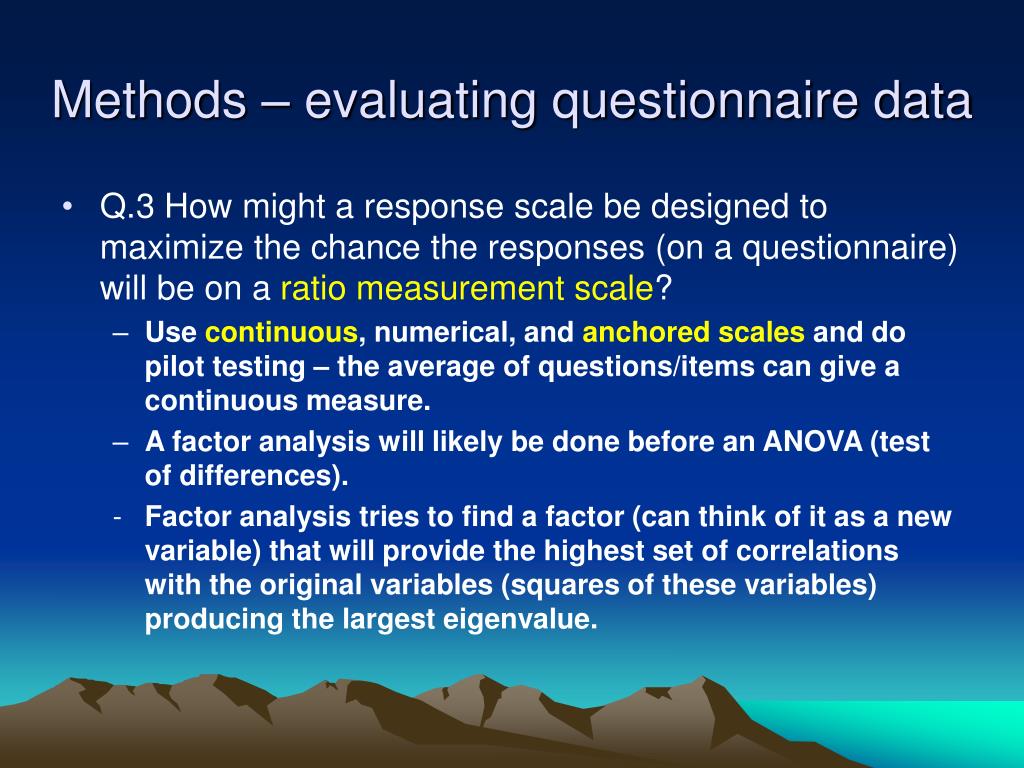 Methods – evaluating questionnaire data

• Q.3 How might a response scale be designed to maximize the chance the responses (on a questionnaire) will be on a ratio measurement scale?

– Use continuous, numerical, and anchored scales and do pilot testing – the average of questions/items can give a continuous measure.

– A factor analysis will likely be done before an ANOVA (test of differences).

- Factor analysis tries to find a factor (can think of it as a new variable) that will provide the highest set of correlations with the original variables (squares of these variables) producing the largest eigenvalue.